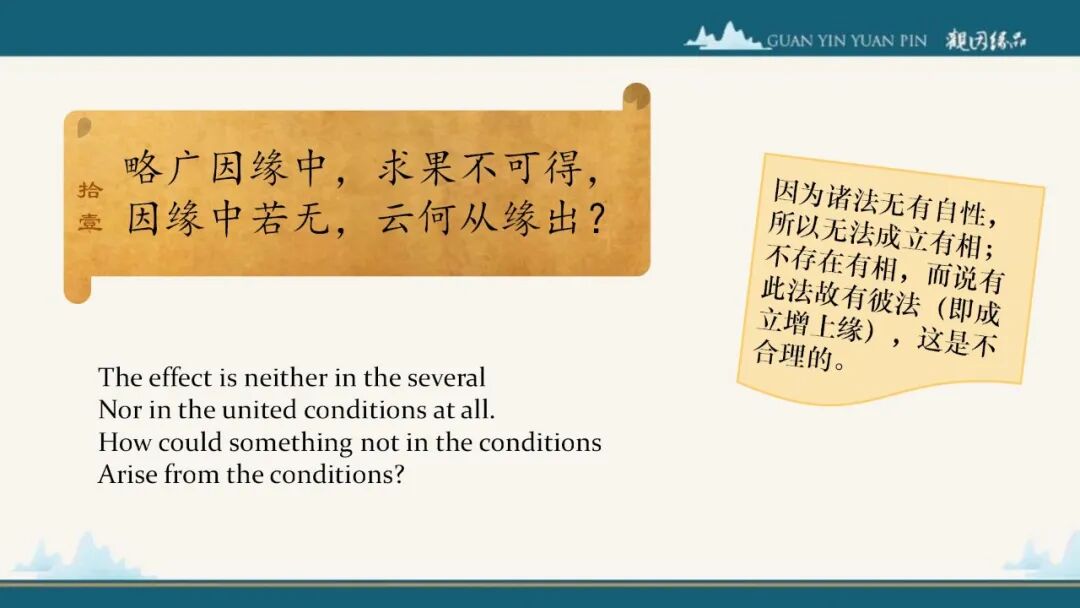 GUAN YIN YUAN PIN 观因缘品

拾壹

略广因缘中，求果不可得，
因缘中若无，云何从缘出？

因为诸法无有自性，所以无法成立有相；不存在有相，而说有此法故有彼法（即成立增上缘），这是不合理的。

The effect is neither in the several
Nor in the united conditions at all.
How could something not in the conditions
Arise from the conditions?